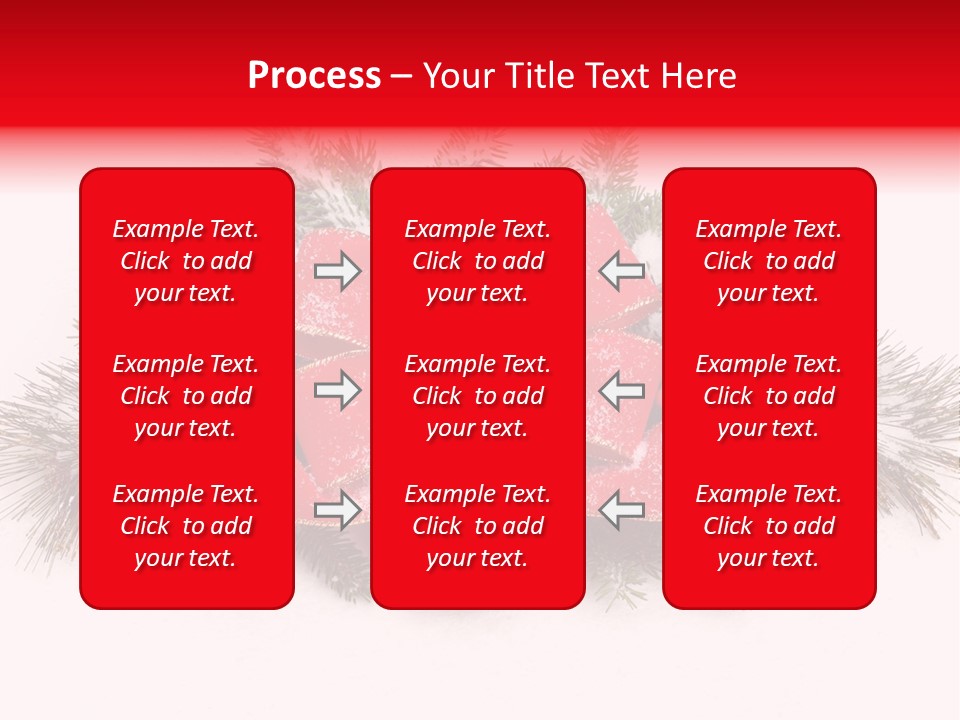 Process – Your Title Text Here

Example Text. Click to add your text.

Example Text. Click to add your text.

Example Text. Click to add your text.

Example Text. Click to add your text.

Example Text. Click to add your text.

Example Text. Click to add your text.

Example Text. Click to add your text.

Example Text. Click to add your text.

Example Text. Click to add your text.